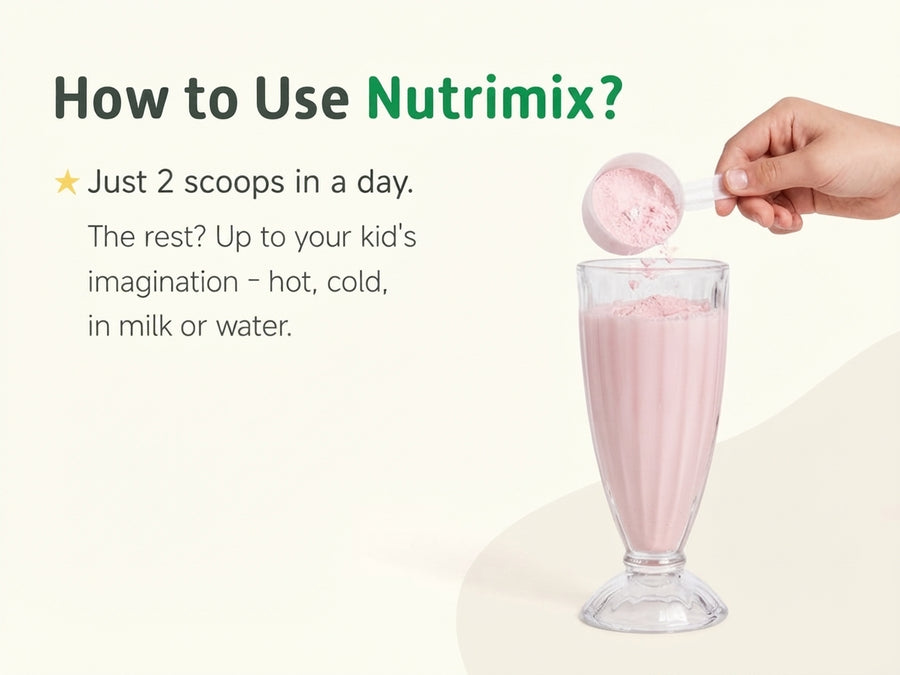 How to Use Nutrimix?

★ Just 2 scoops in a day.

The rest? Up to your kid's imagination - hot, cold, in milk or water.